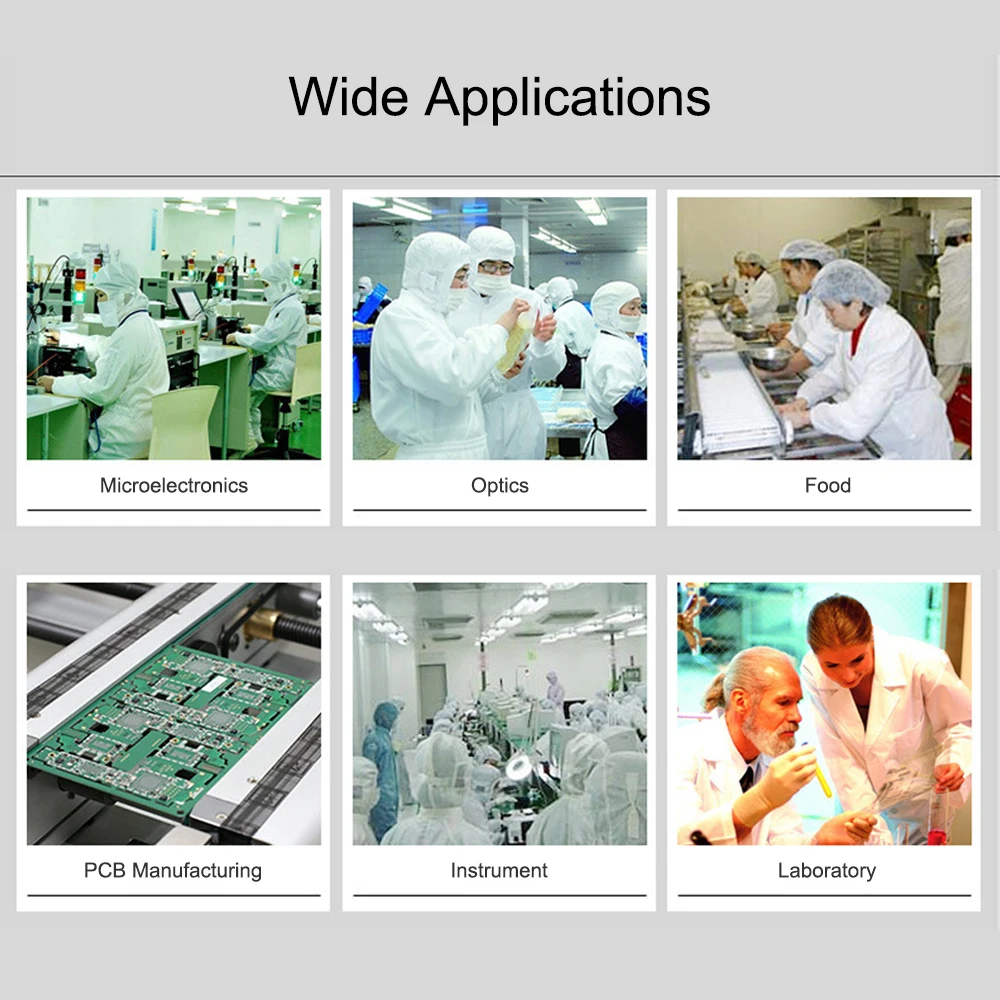 Wide Applications

Microelectronics

Optics

Food

PCB Manufacturing

Instrument

Laboratory